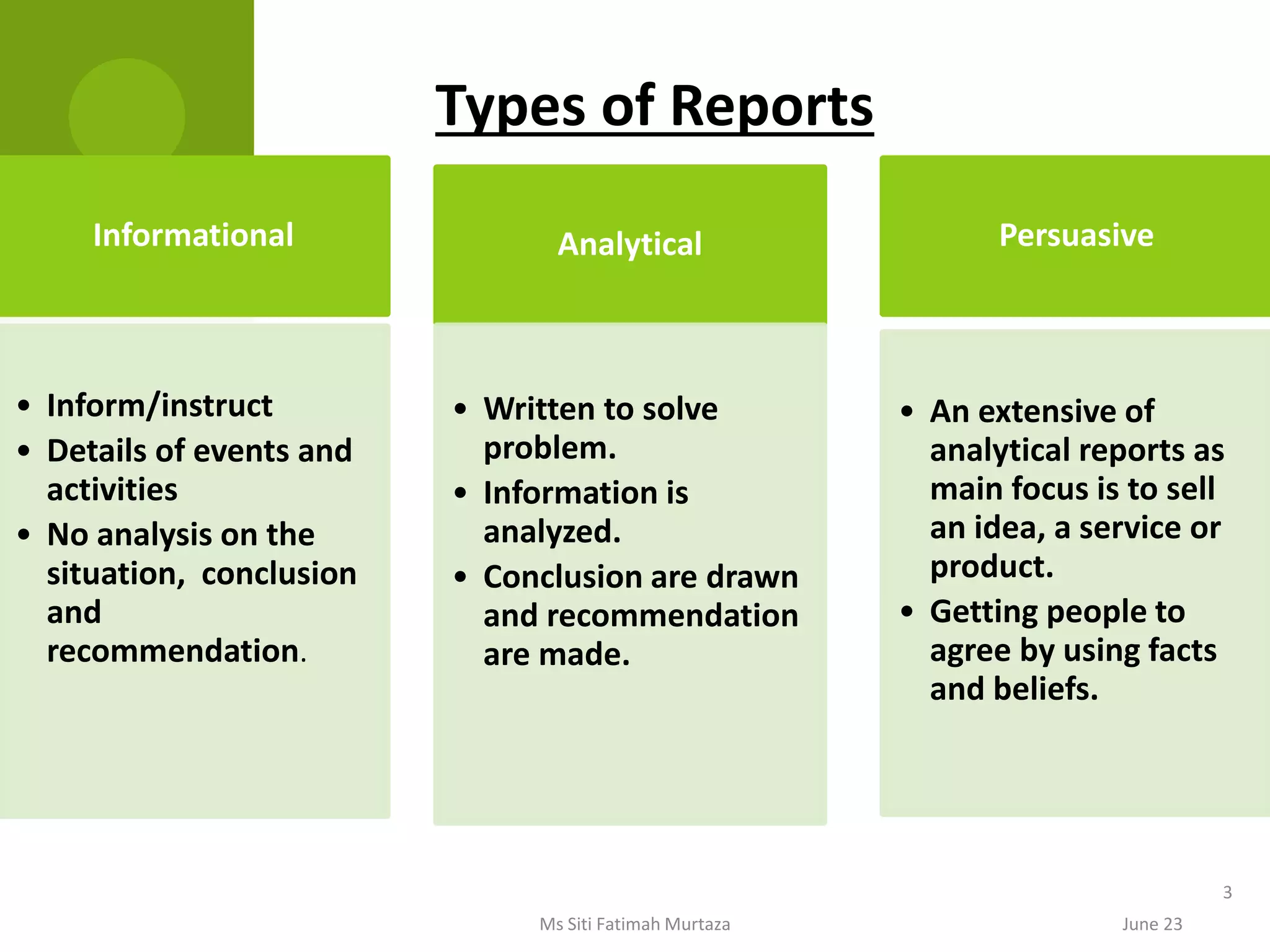 Types of Reports

Informational

• Inform/instruct
• Details of events and activities
• No analysis on the situation, conclusion and recommendation.

Analytical

• Written to solve problem.
• Information is analyzed.
• Conclusion are drawn and recommendation are made.

Persuasive

• An extensive of analytical reports as main focus is to sell an idea, a service or product.
• Getting people to agree by using facts and beliefs.

3

Ms Siti Fatimah Murtaza

June 23